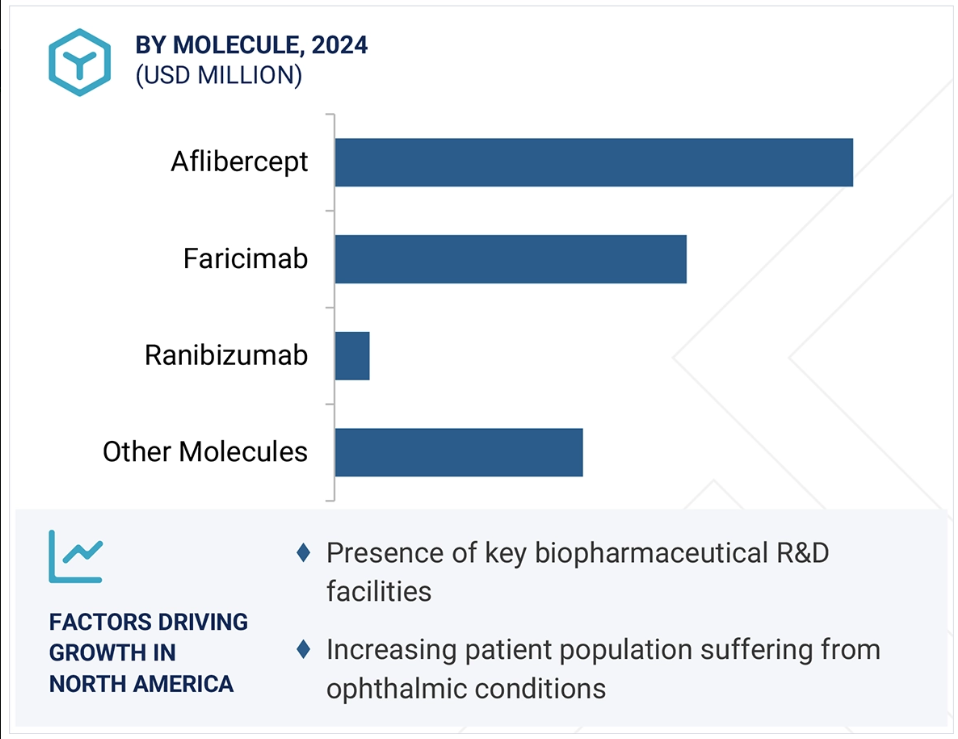 BY MOLECULE, 2024
(USD MILLION)

Aflibercept

Faricimab

Ranibizumab

Other Molecules

FACTORS DRIVING GROWTH IN NORTH AMERICA

♦ Presence of key biopharmaceutical R&D facilities

♦ Increasing patient population suffering from ophthalmic conditions